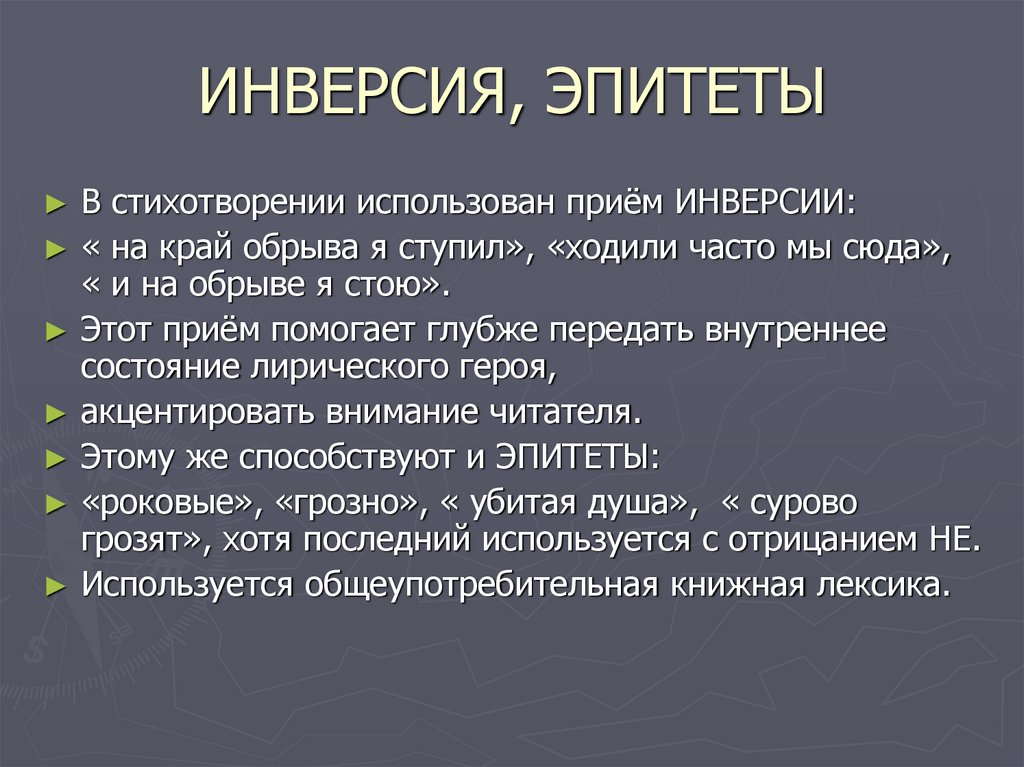 ИНВЕРСИЯ, ЭПИТЕТЫ

► В стихотворении использован приём ИНВЕРСИИ:
► « на край обрыва я ступил», «ходили часто мы сюда», « и на обрыве я стою».
► Этот приём помогает глубже передать внутреннее состояние лирического героя,
► акцентировать внимание читателя.
► Этому же способствуют и ЭПИТЕТЫ:
► «роковые», «грозно», « убитая душа», « сурово грозят», хотя последний используется с отрицанием НЕ.
► Используется общеупотребительная книжная лексика.